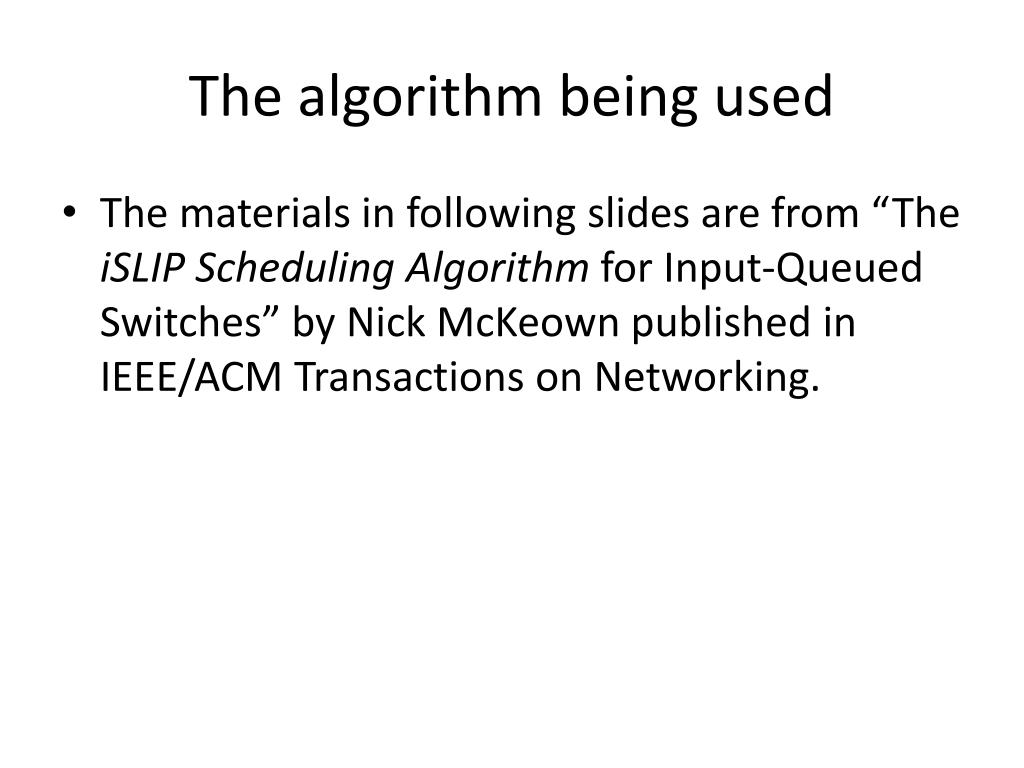 The algorithm being used

• The materials in following slides are from “The iSLIP Scheduling Algorithm for Input-Queued Switches” by Nick McKeown published in IEEE/ACM Transactions on Networking.